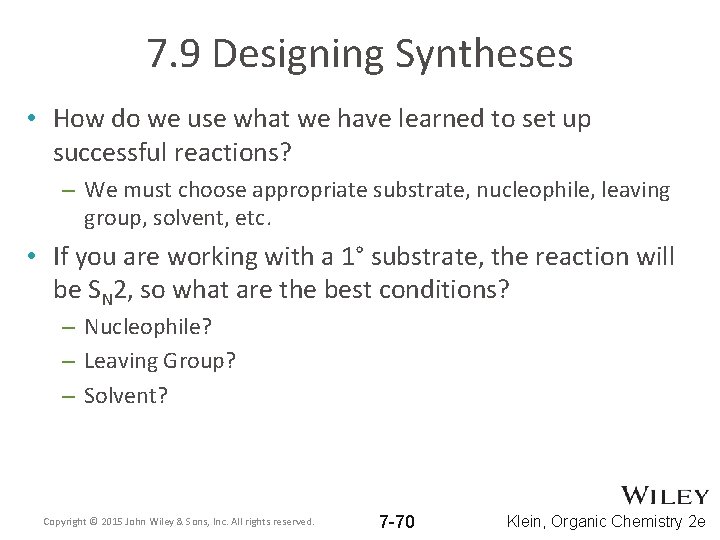 7.9 Designing Syntheses

• How do we use what we have learned to set up successful reactions?

– We must choose appropriate substrate, nucleophile, leaving group, solvent, etc.

• If you are working with a 1° substrate, the reaction will be $S_N2$, so what are the best conditions?

– Nucleophile?

– Leaving Group?

– Solvent?

WILEY

Copyright © 2015 John Wiley & Sons, Inc. All rights reserved.

7-70

Klein, Organic Chemistry 2e